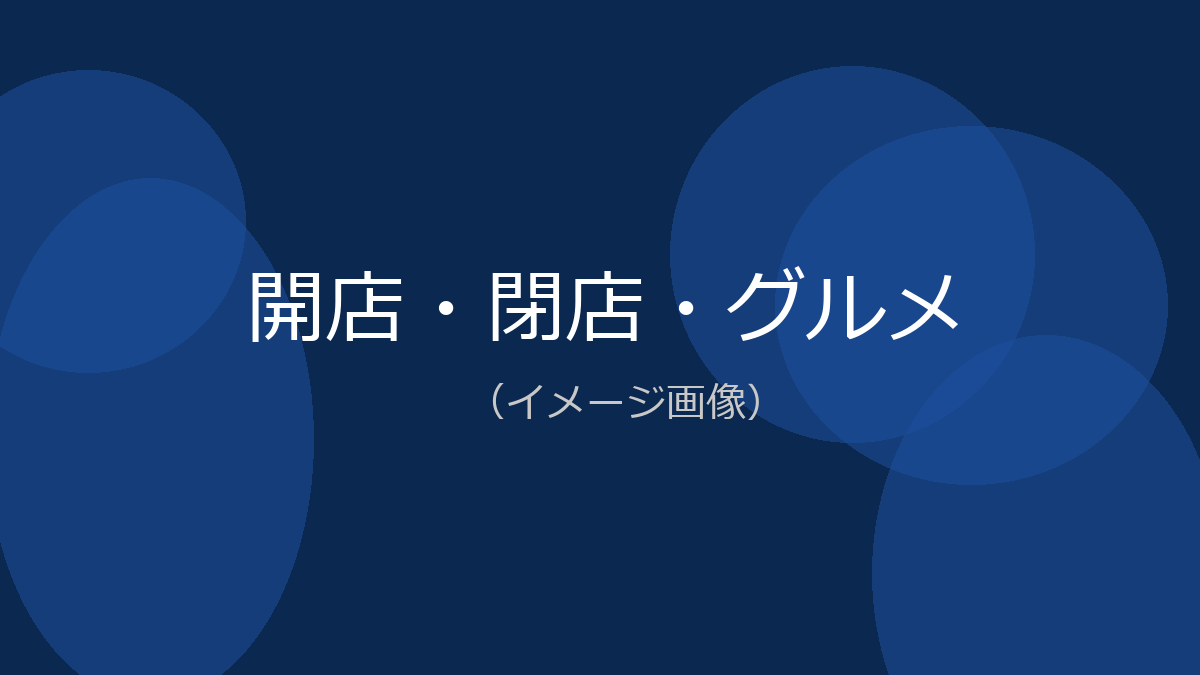 開店・閉店・グルメ

（イメージ画像）